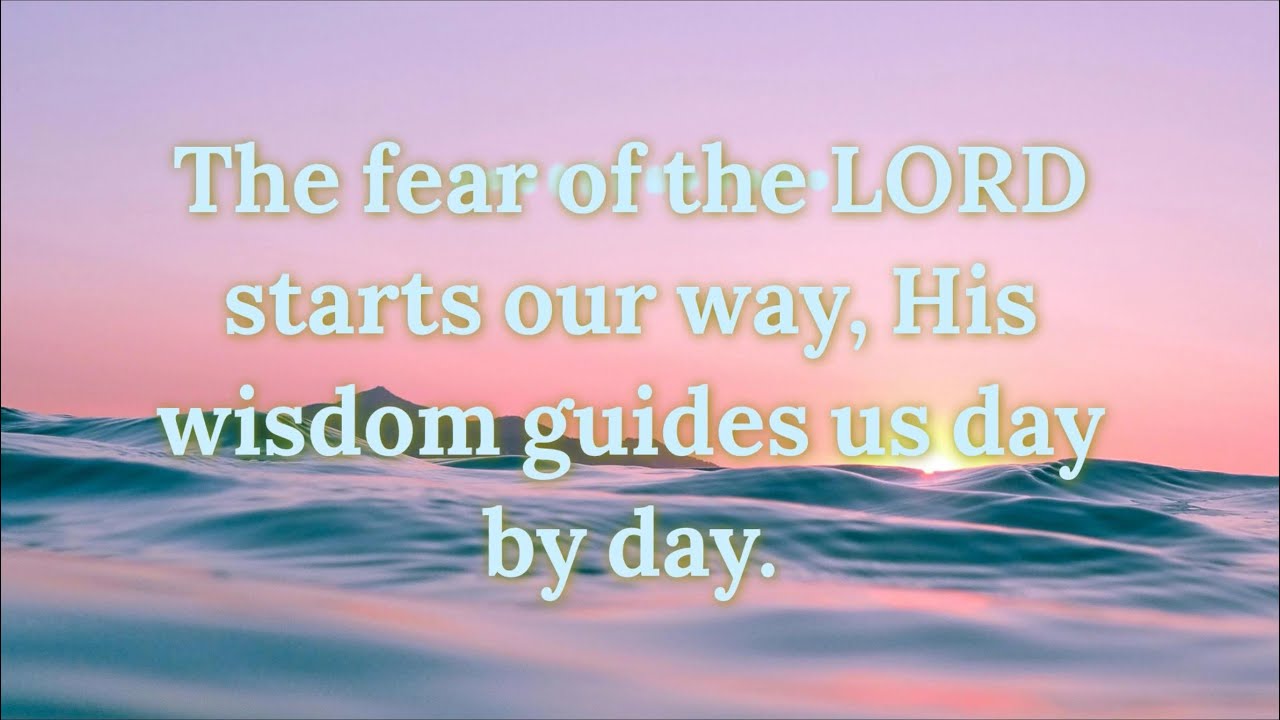 The fear of the LORD starts our way, His wisdom guides us day by day.